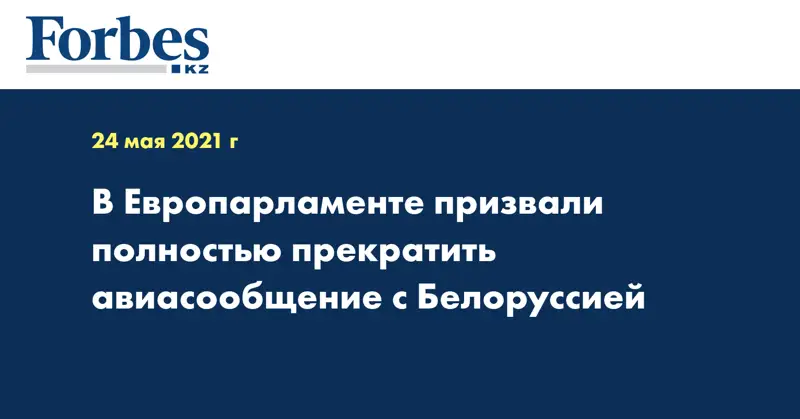 Forbes
KZ

24 мая 2021 г

В Европарламенте призвали полностью прекратить авиасообщение с Белоруссией